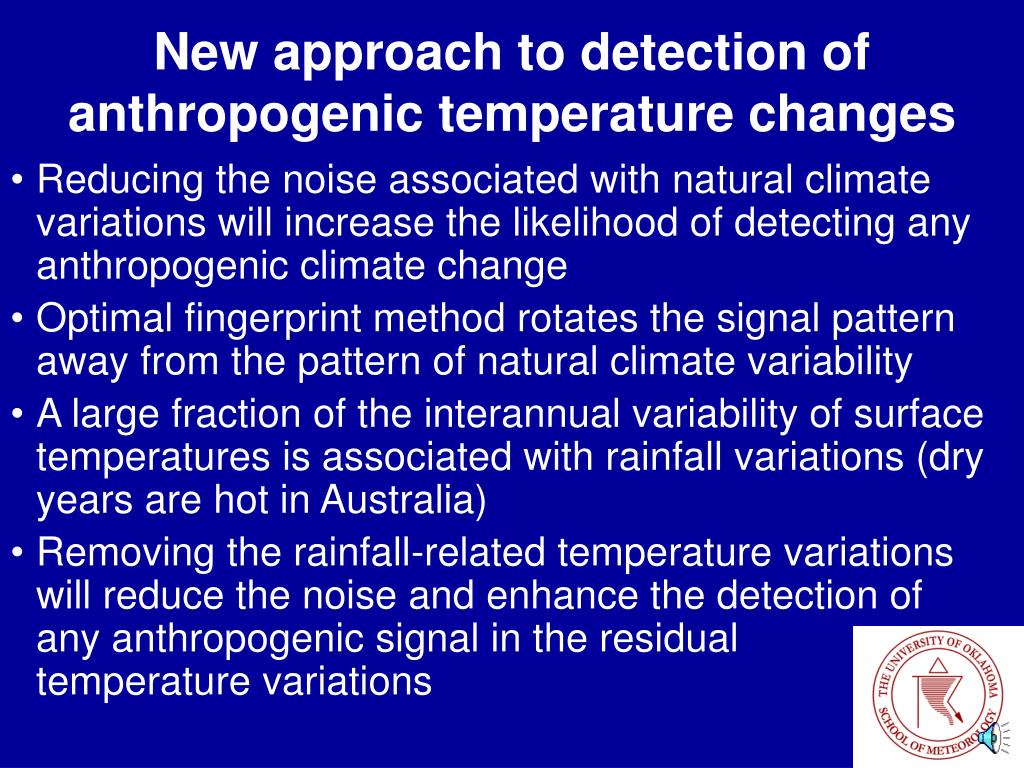 New approach to detection of anthropogenic temperature changes

• Reducing the noise associated with natural climate variations will increase the likelihood of detecting any anthropogenic climate change

• Optimal fingerprint method rotates the signal pattern away from the pattern of natural climate variability

• A large fraction of the interannual variability of surface temperatures is associated with rainfall variations (dry years are hot in Australia)

• Removing the rainfall-related temperature variations will reduce the noise and enhance the detection of any anthropogenic signal in the residual temperature variations

THE UNIVERSITY OF OKLAHOMA SCHOOL OF METEOROLOGY